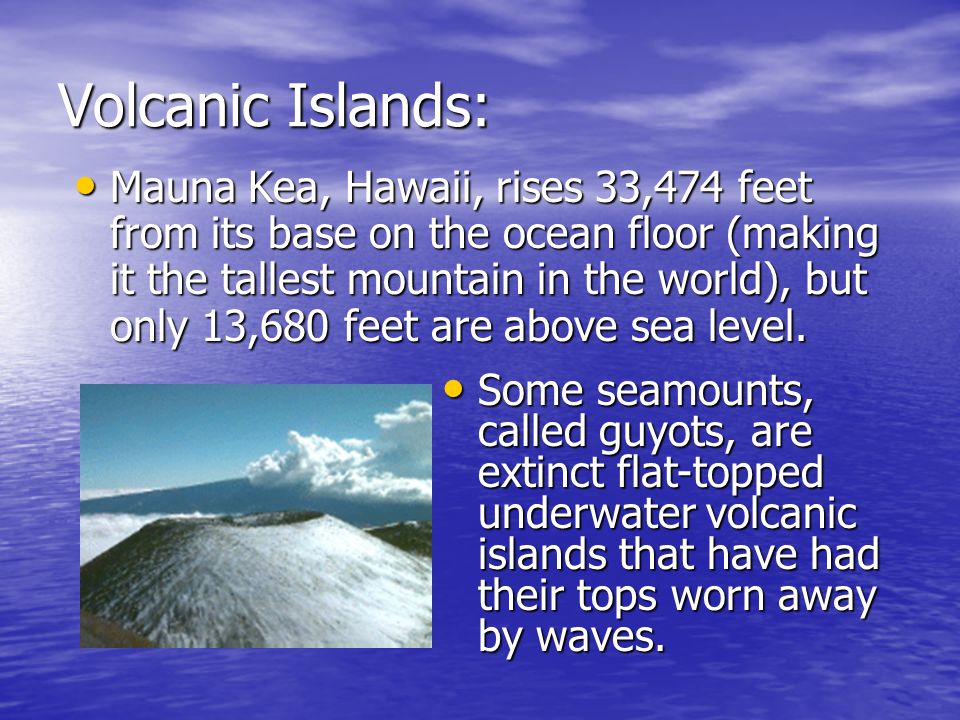 Volcanic Islands:

• Mauna Kea, Hawaii, rises 33,474 feet from its base on the ocean floor (making it the tallest mountain in the world), but only 13,680 feet are above sea level.

• Some seamounts, called guyots, are extinct flat-topped underwater volcanic islands that have had their tops worn away by waves.